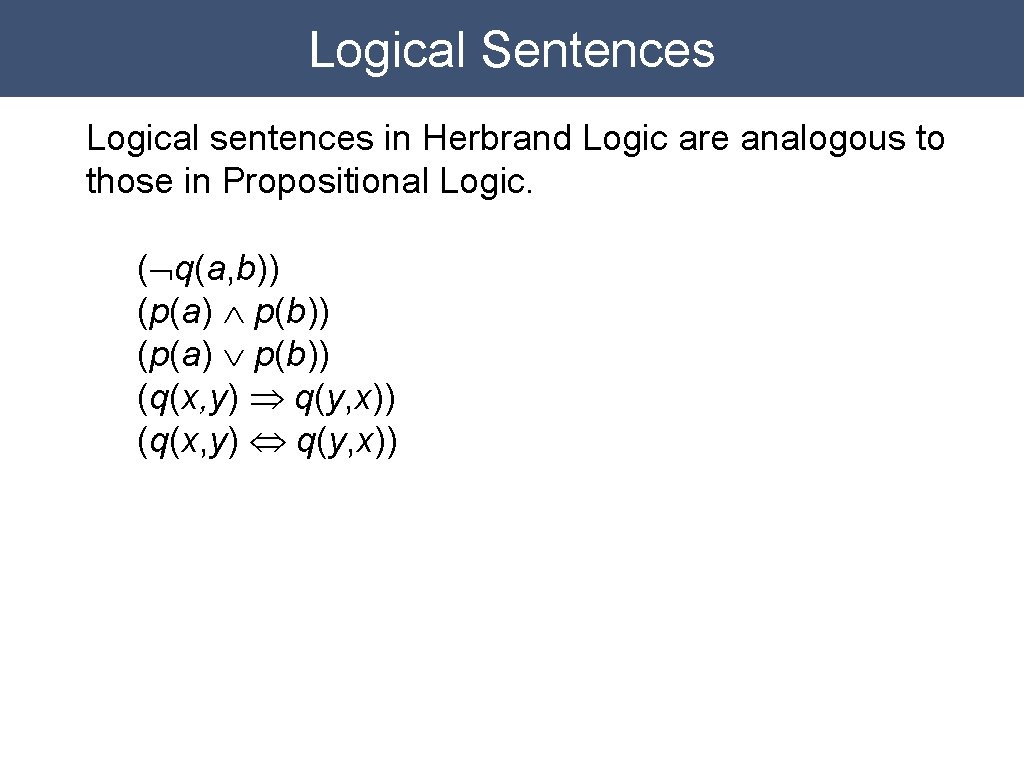 Logical Sentences

Logical sentences in Herbrand Logic are analogous to those in Propositional Logic.

$(\neg q(a,b))$
$(p(a) \wedge p(b))$
$(p(a) \vee p(b))$
$(q(x,y) \Rightarrow q(y,x))$
$(q(x,y) \Leftrightarrow q(y,x))$